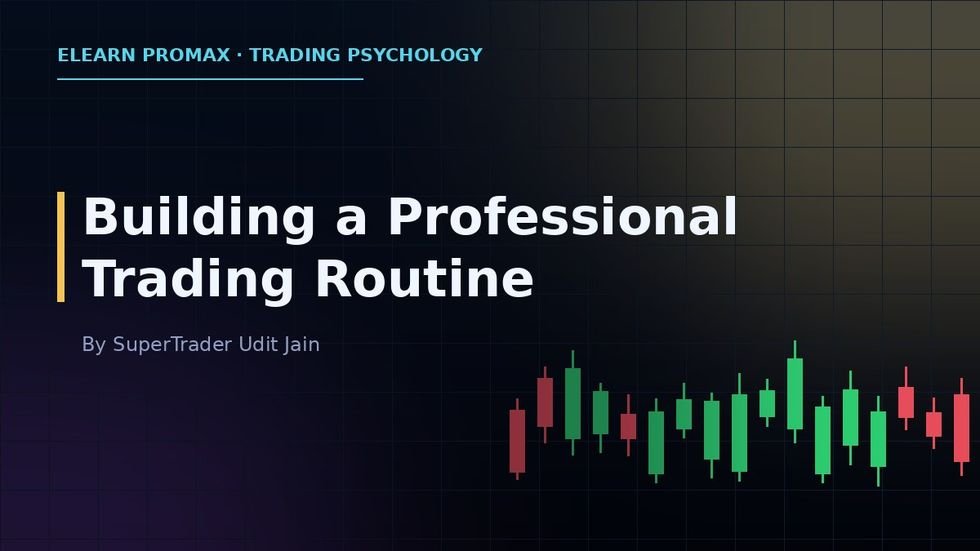 ELEARN PROMAX · TRADING PSYCHOLOGY

Building a Professional Trading Routine

By SuperTrader Udit Jain